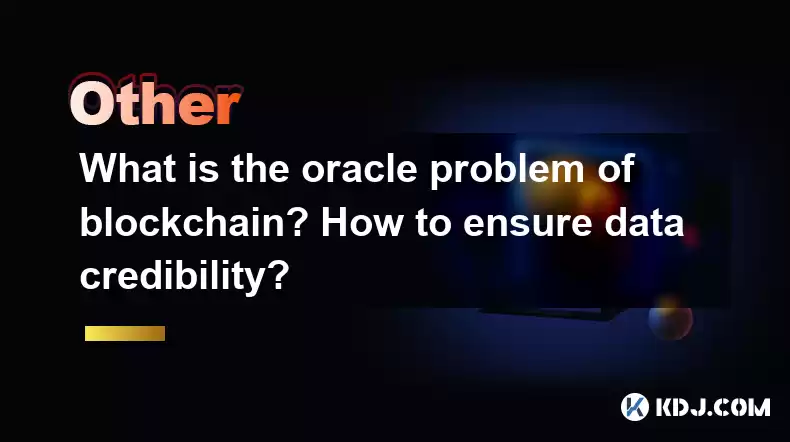 Other

What is the oracle problem of blockchain? How to ensure data credibility?

KDJ.COM